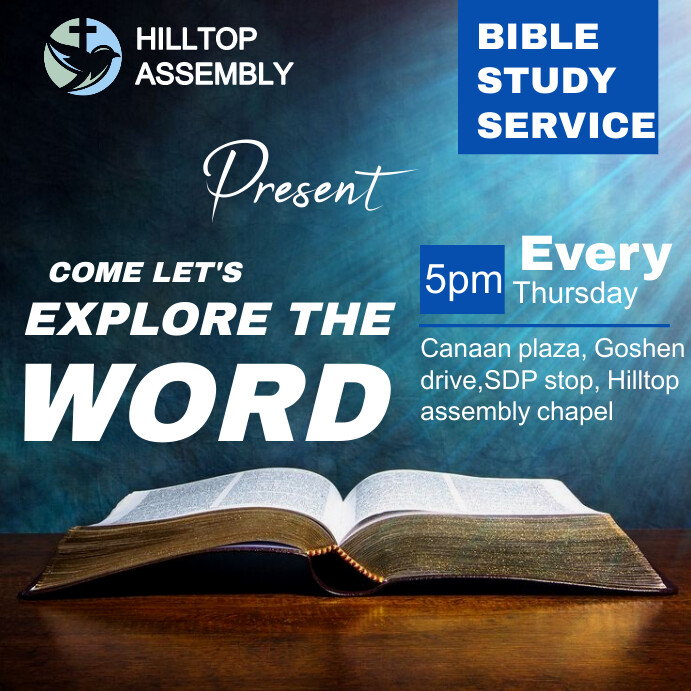 HILLTOP ASSEMBLY

BIBLE STUDY SERVICE

Present

COME LET'S
EXPLORE THE
WORD

5pm Every Thursday

Canaan plaza, Goshen drive,SDP stop, Hilltop assembly chapel